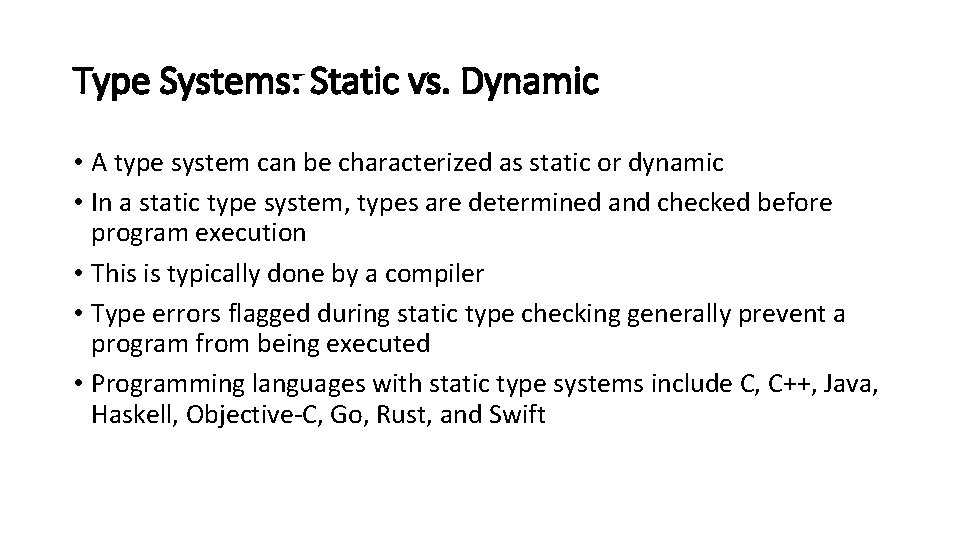 Type Systems: Static vs. Dynamic

• A type system can be characterized as static or dynamic
• In a static type system, types are determined and checked before program execution
• This is typically done by a compiler
• Type errors flagged during static type checking generally prevent a program from being executed
• Programming languages with static type systems include C, C++, Java, Haskell, Objective-C, Go, Rust, and Swift